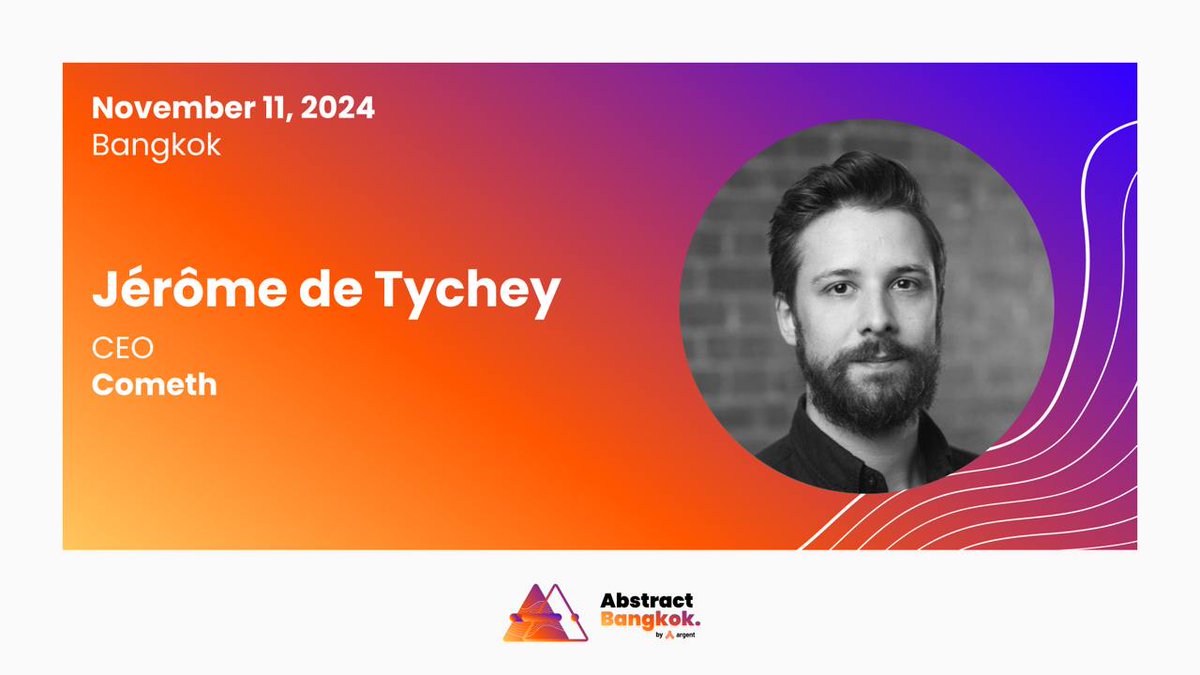 November 11, 2024
Bangkok

Jérôme de Tychey

CEO
Cometh

Abstract
Bangkok.
by argent